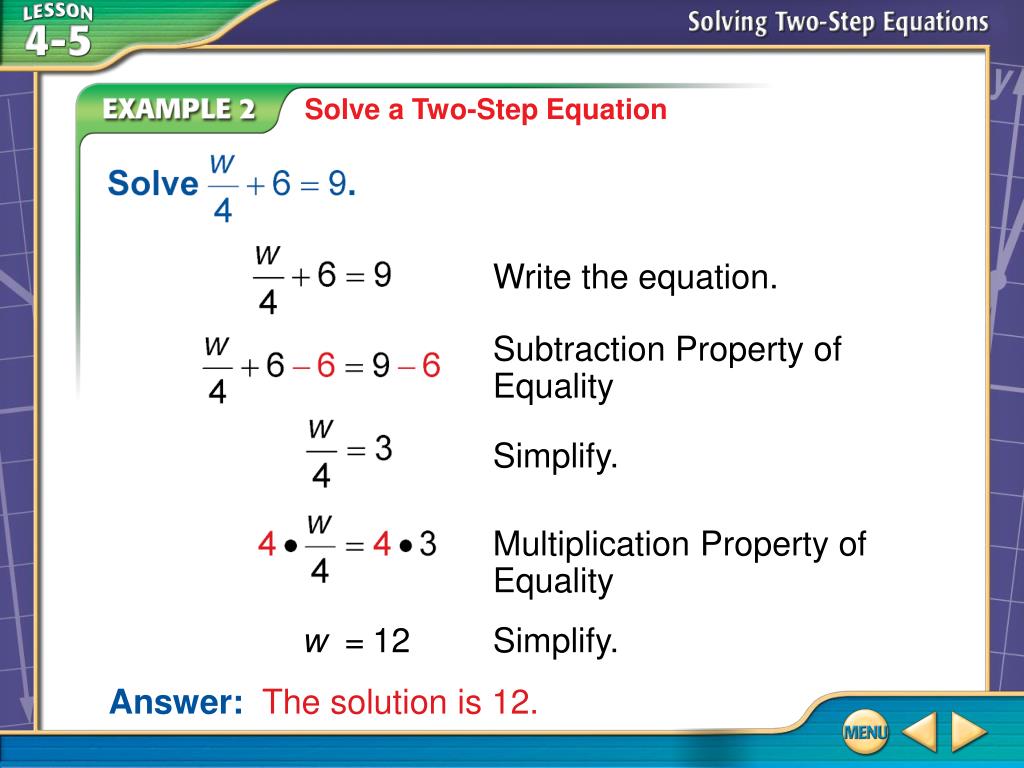 LESSON 4-5

Solving Two-Step Equations

EXAMPLE 2 Solve a Two-Step Equation

Solve $\frac{w}{4} + 6 = 9$.

$\frac{w}{4} + 6 = 9$ Write the equation.

$\frac{w}{4} + 6 - 6 = 9 - 6$ Subtraction Property of Equality

$\frac{w}{4} = 3$ Simplify.

$4 \bullet \frac{w}{4} = 4 \bullet 3$ Multiplication Property of Equality

$w = 12$ Simplify.

Answer: The solution is 12.

MENU